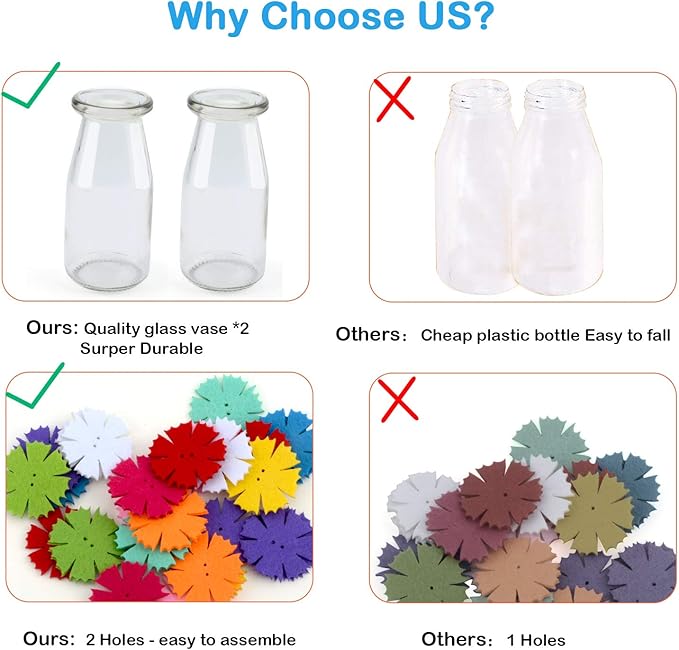 Why Choose US?

Ours: Quality glass vase *2
Surper Durable

Others: Cheap plastic bottle Easy to fall

Ours: 2 Holes - easy to assemble

Others: 1 Holes